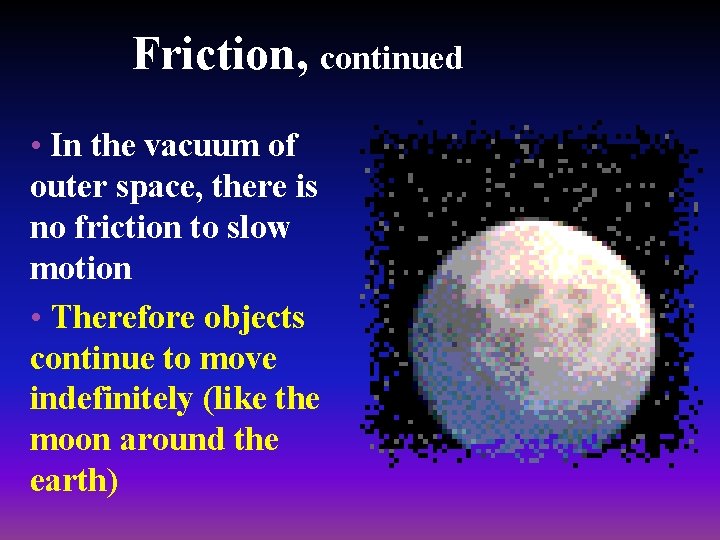 Friction, continued

• In the vacuum of outer space, there is no friction to slow motion

• Therefore objects continue to move indefinitely (like the moon around the earth)